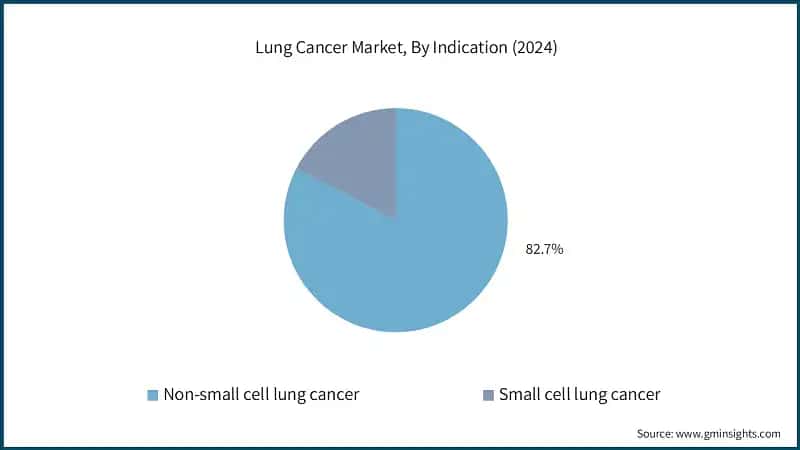 Lung Cancer Market, By Indication (2024)

82.7%

Non-small cell lung cancer

Small cell lung cancer

Source: www.gminsights.com